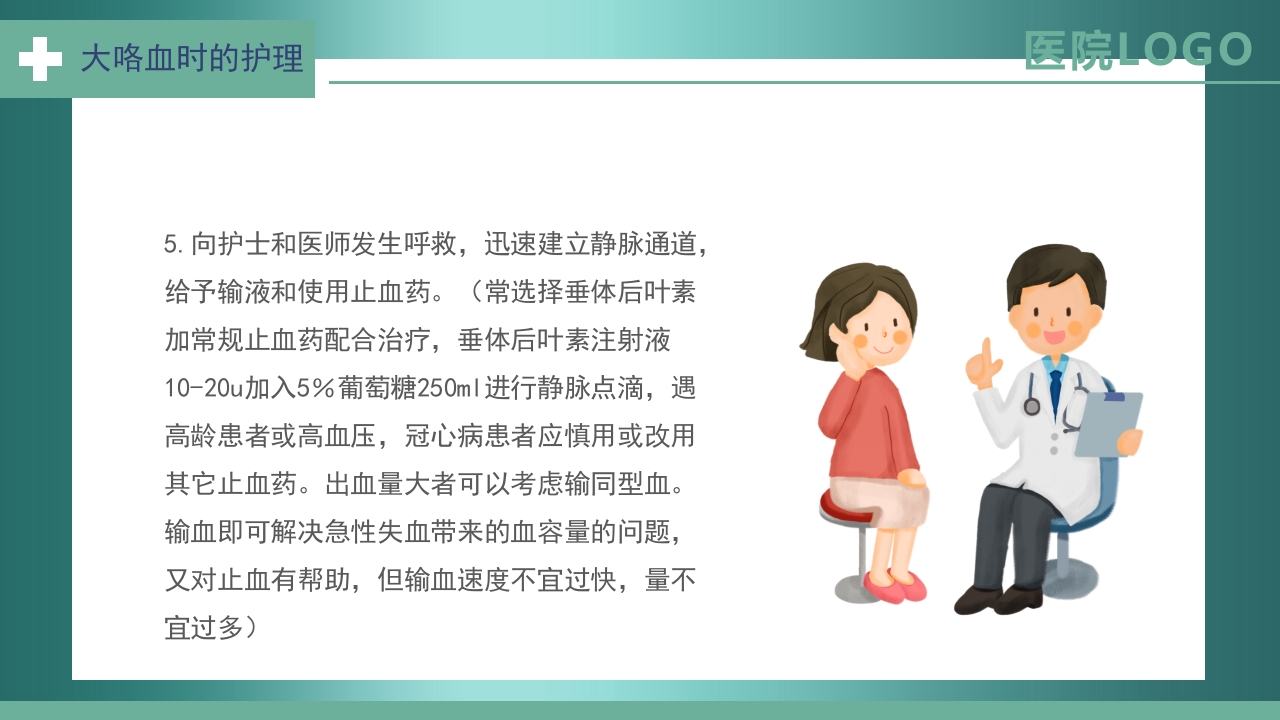 大咯血时的护理

医院LOGO

5.向护士和医师发生呼救，迅速建立静脉通道，给予输液和使用止血药。（常选择垂体后叶素加常规止血药配合治疗，垂体后叶素注射液10-20u加入5%葡萄糖250ml进行静脉点滴，遇高龄患者或高血压，冠心病患者应慎用或改用其它止血药。出血量大者可以考虑输同型血。输血即可解决急性失血带来的血容量的问题，又对止血有帮助，但输血速度不宜过快，量不宜过多）